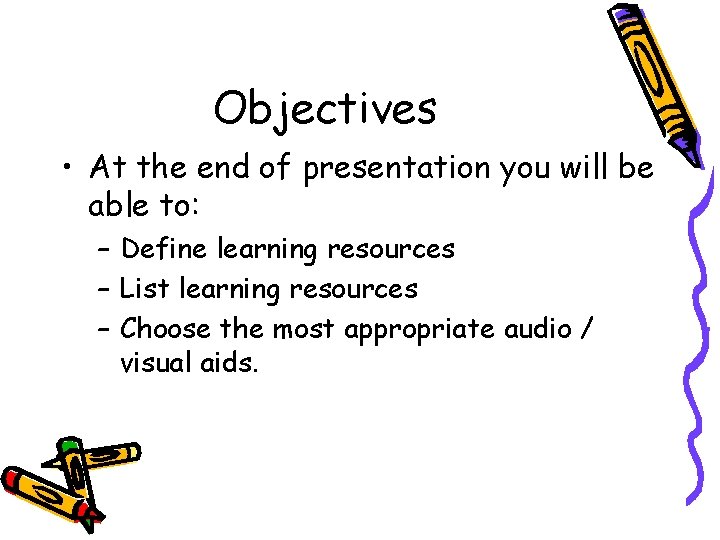 Objectives

• At the end of presentation you will be able to:

– Define learning resources

– List learning resources

– Choose the most appropriate audio / visual aids.